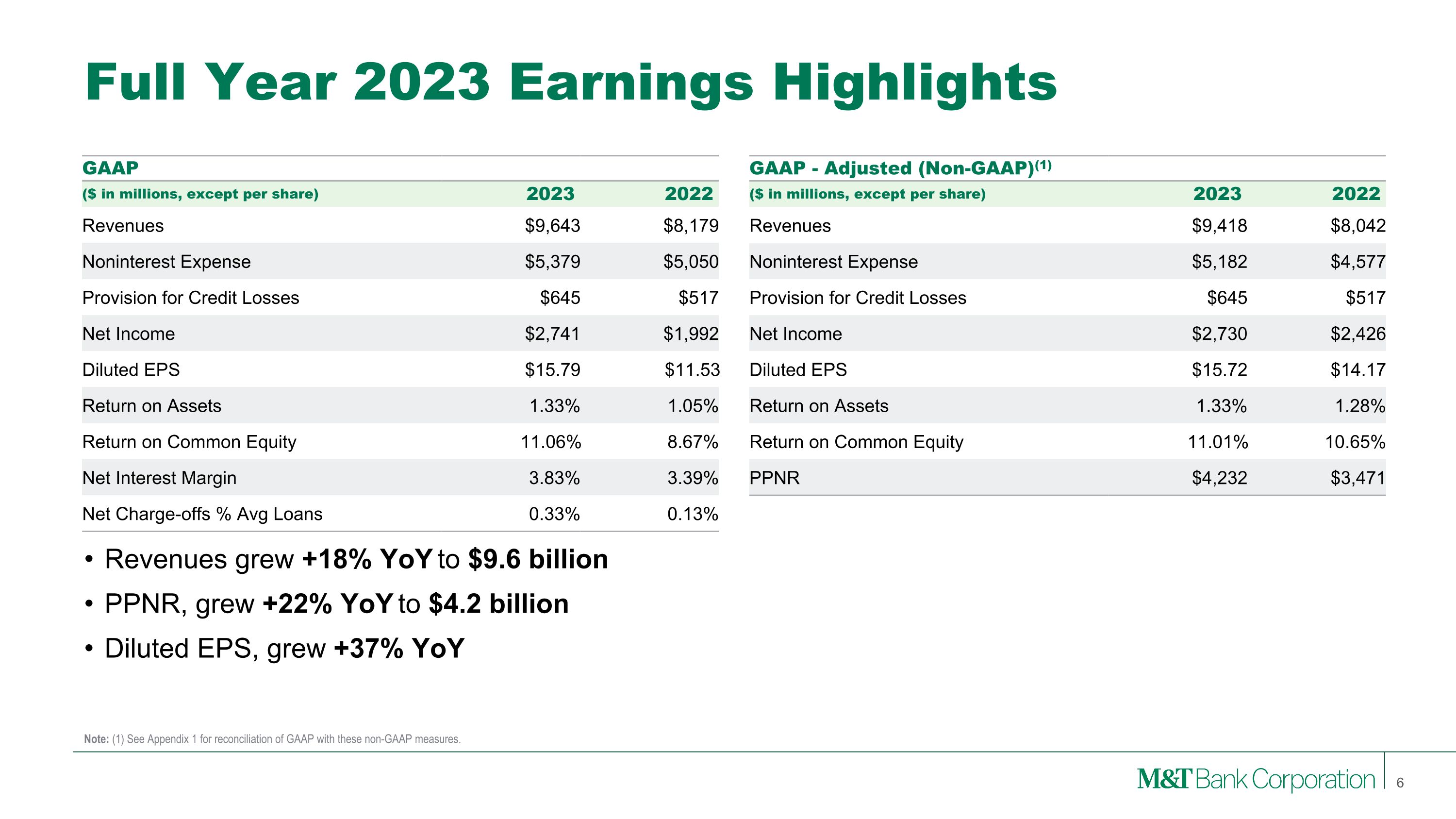 Full Year 2023 Earnings Highlights

GAAP

| ($ in millions, except per share) | 2023 | 2022 |
|---|---|---|
| Revenues | $9,643 | $8,179 |
| Noninterest Expense | $5,379 | $5,050 |
| Provision for Credit Losses | $645 | $517 |
| Net Income | $2,741 | $1,992 |
| Diluted EPS | $15.79 | $11.53 |
| Return on Assets | 1.33% | 1.05% |
| Return on Common Equity | 11.06% | 8.67% |
| Net Interest Margin | 3.83% | 3.39% |
| Net Charge-offs % Avg Loans | 0.33% | 0.13% |

GAAP - Adjusted (Non-GAAP)$^{(1)}$

| ($ in millions, except per share) | 2023 | 2022 |
|---|---|---|
| Revenues | $9,418 | $8,042 |
| Noninterest Expense | $5,182 | $4,577 |
| Provision for Credit Losses | $645 | $517 |
| Net Income | $2,730 | $2,426 |
| Diluted EPS | $15.72 | $14.17 |
| Return on Assets | 1.33% | 1.28% |
| Return on Common Equity | 11.01% | 10.65% |
| PPNR | $4,232 | $3,471 |

• Revenues grew +18% YoY to $9.6 billion
• PPNR, grew +22% YoY to $4.2 billion
• Diluted EPS, grew +37% YoY

Note: (1) See Appendix 1 for reconciliation of GAAP with these non-GAAP measures.

M&T Bank Corporation 6